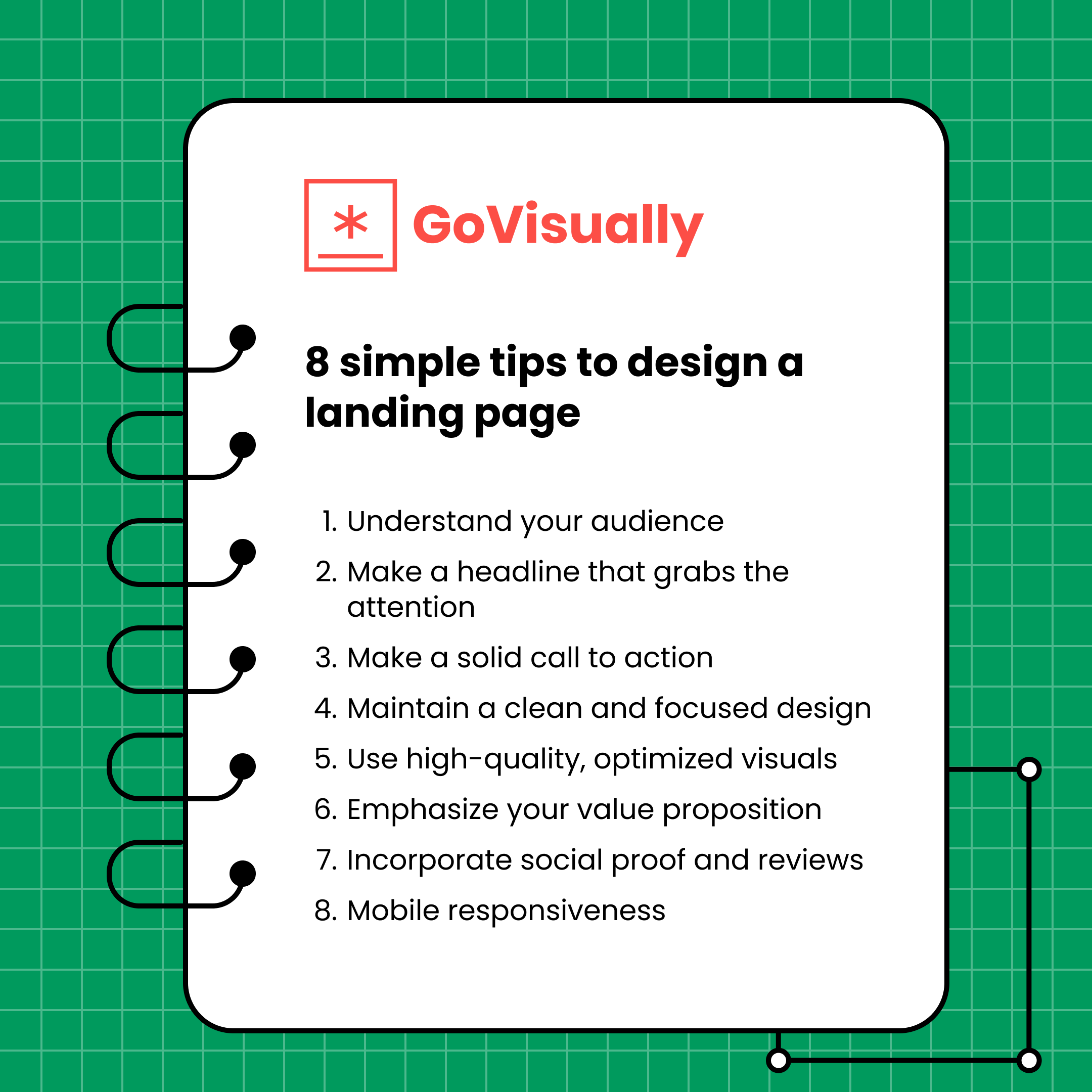 GoVisually

8 simple tips to design a landing page

1. Understand your audience
2. Make a headline that grabs the attention
3. Make a solid call to action
4. Maintain a clean and focused design
5. Use high-quality, optimized visuals
6. Emphasize your value proposition
7. Incorporate social proof and reviews
8. Mobile responsiveness